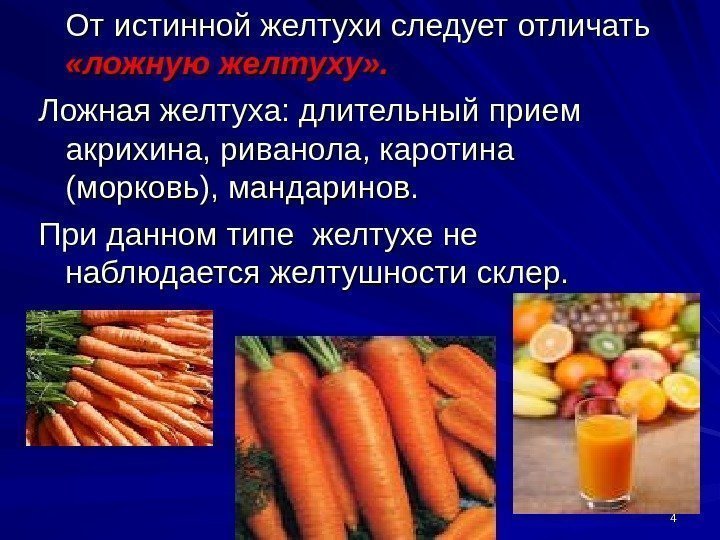 От истинной желтухи следует отличать «ложную желтуху».

Ложная желтуха: длительный прием акрихина, риванола, каротина (морковь), мандаринов.

При данном типе  желтухе не наблюдается желтушности склер.

4